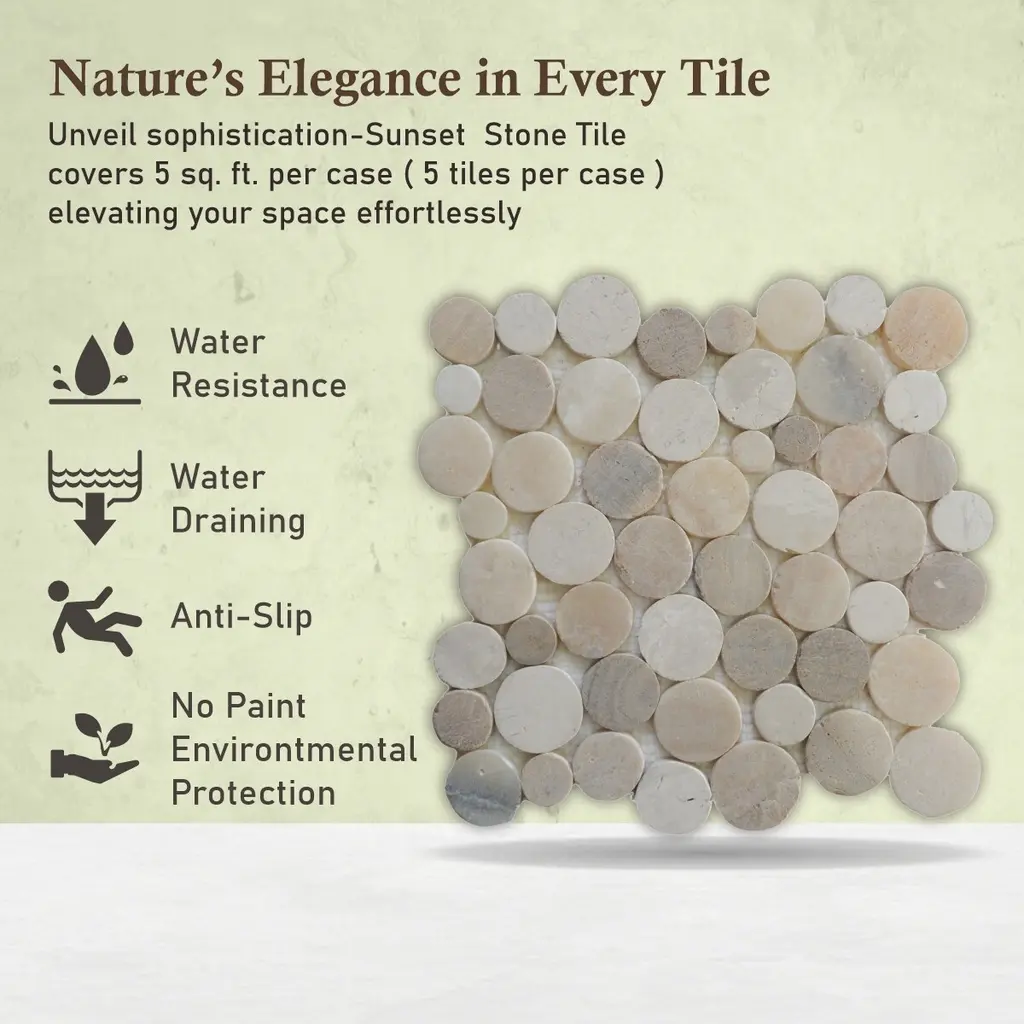 Nature's Elegance in Every Tile

Unveil sophistication-Sunset Stone Tile covers 5 sq. ft. per case ( 5 tiles per case ) elevating your space effortlessly

Water Resistance

Water Draining

Anti-Slip

No Paint Environmental Protection